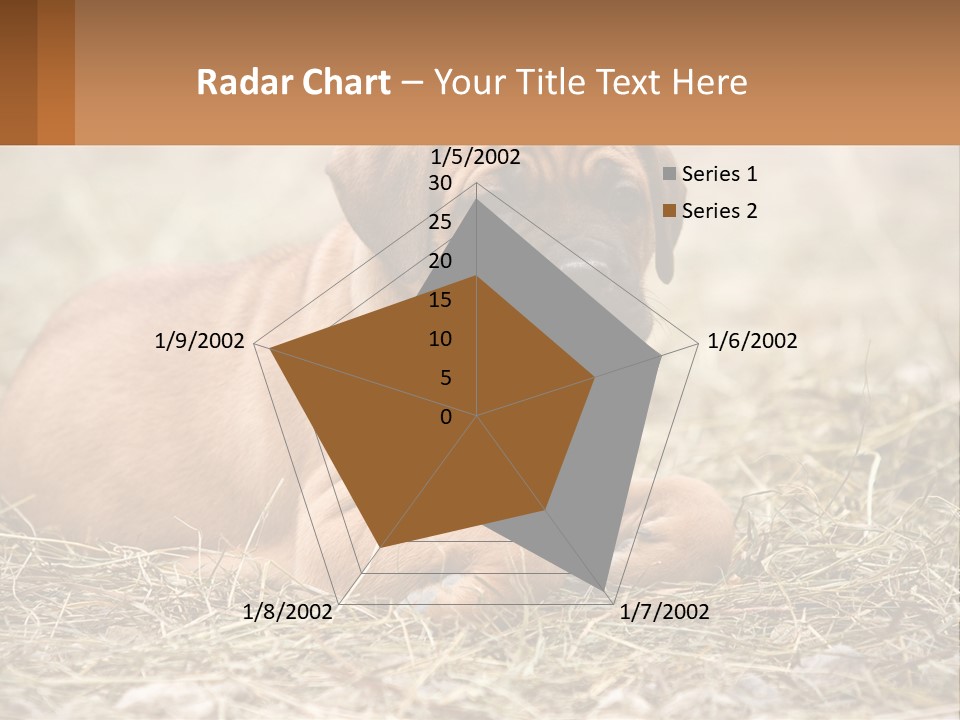 Radar Chart – Your Title Text Here

1/5/2002
30
25
20
15
10
5
0
1/6/2002
1/7/2002
1/8/2002
1/9/2002

Series 1
Series 2